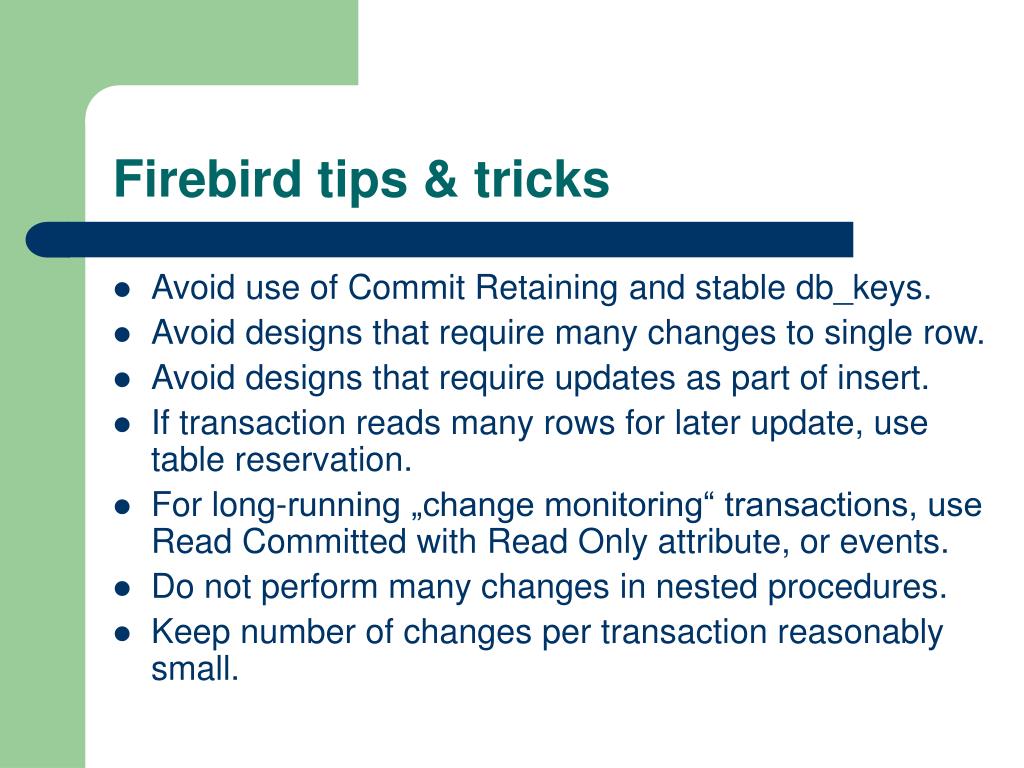 Firebird tips & tricks

- Avoid use of Commit Retaining and stable db_keys.
- Avoid designs that require many changes to single row.
- Avoid designs that require updates as part of insert.
- If transaction reads many rows for later update, use table reservation.
- For long-running „change monitoring“ transactions, use Read Committed with Read Only attribute, or events.
- Do not perform many changes in nested procedures.
- Keep number of changes per transaction reasonably small.